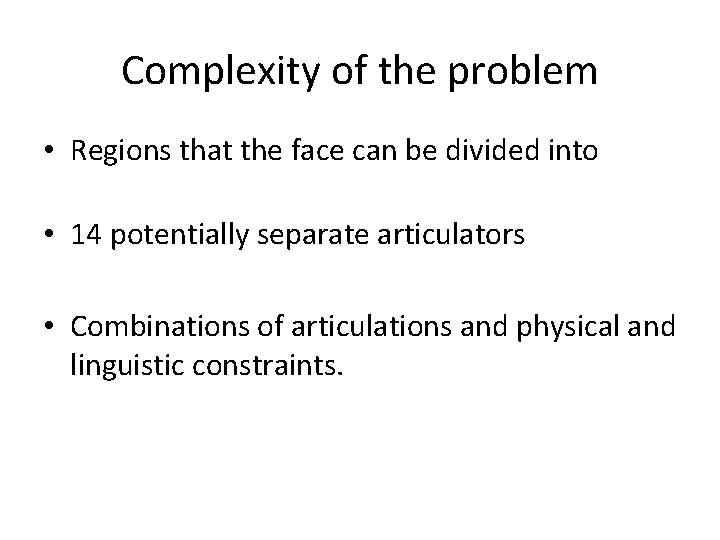 Complexity of the problem

• Regions that the face can be divided into

• 14 potentially separate articulators

• Combinations of articulations and physical and linguistic constraints.